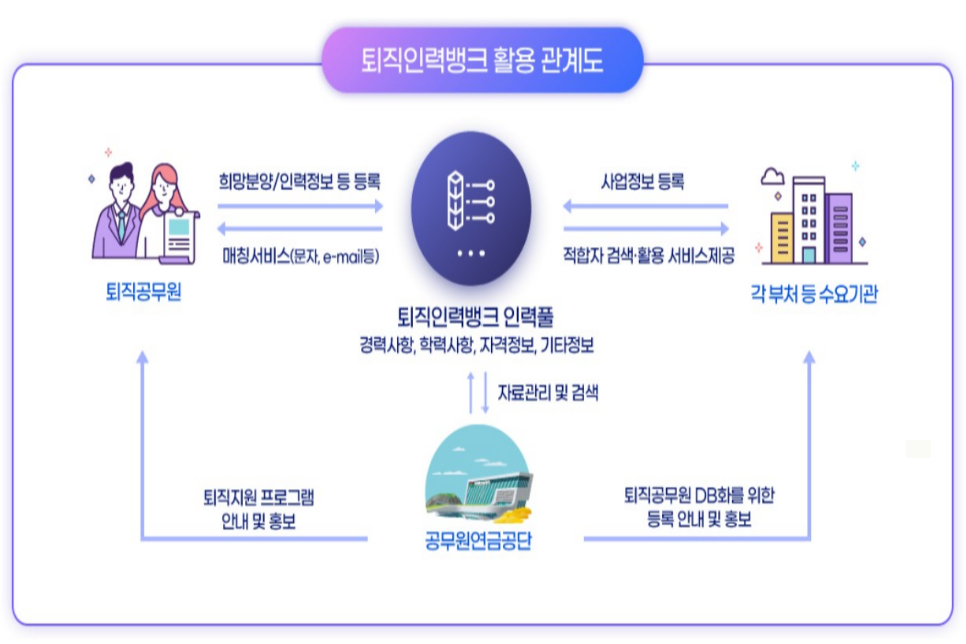 퇴직인력뱅크 활용 관계도

희망분양/인력정보 등 등록

매칭서비스(문자, e-mail등)

퇴직공무원

사업정보 등록

적합자 검색·활용 서비스제공

각 부처 등 수요기관

퇴직인력뱅크 인력풀

경력사항, 학력사항, 자격정보, 기타정보

자료관리 및 검색

퇴직지원 프로그램
안내 및 홍보

공무원연금공단

퇴직공무원 DB화를 위한
등록 안내 및 홍보